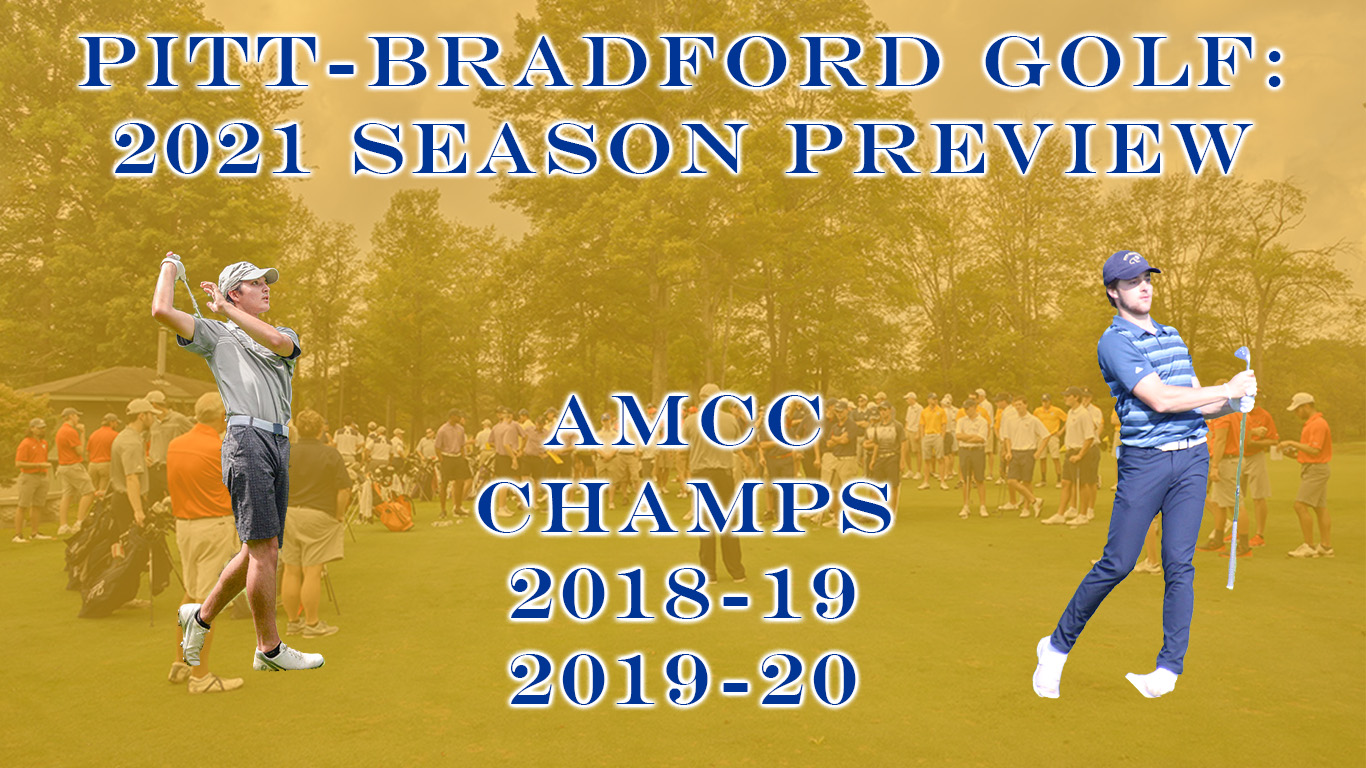 PITT-BRADFORD GOLF:
2021 SEASON PREVIEW

AMCC
CHAMPS
2018-19
2019-20